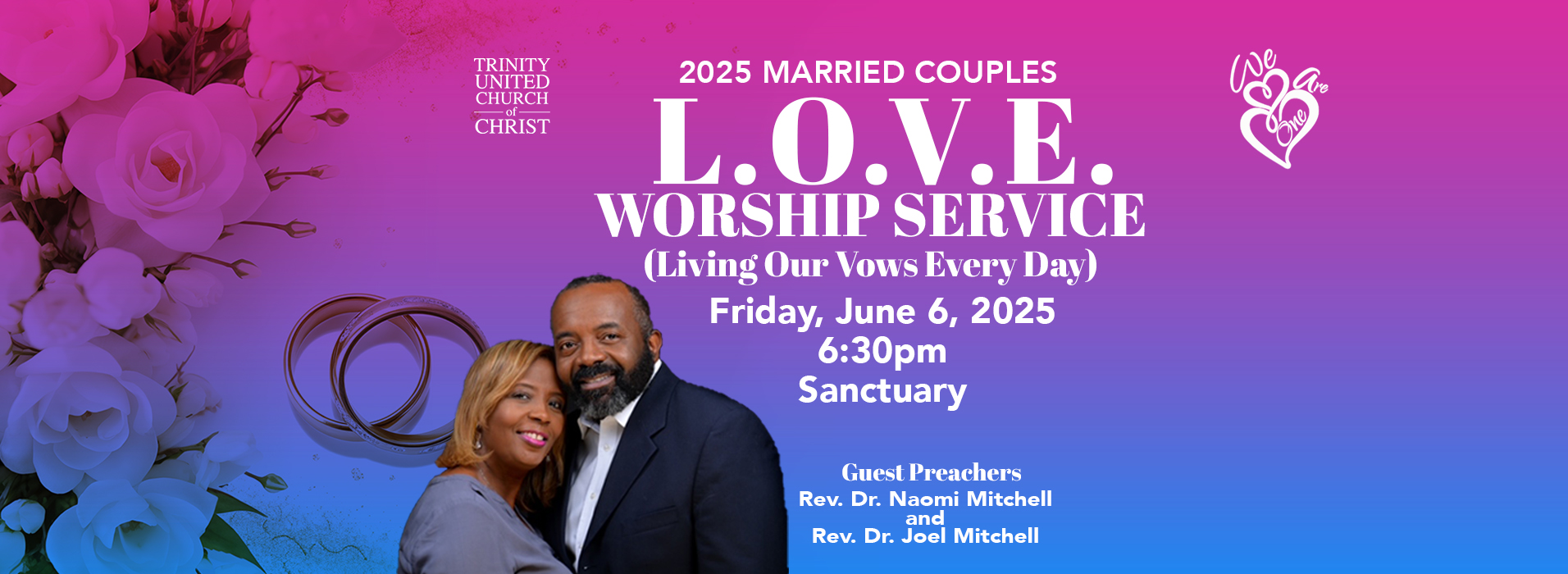 TRINITY UNITED CHURCH of CHRIST

2025 MARRIED COUPLES

L.O.V.E.

WORSHIP SERVICE

(Living Our Vows Every Day)

Friday, June 6, 2025

6:30pm

Sanctuary

We Are One

Guest Preachers

Rev. Dr. Naomi Mitchell
and
Rev. Dr. Joel Mitchell